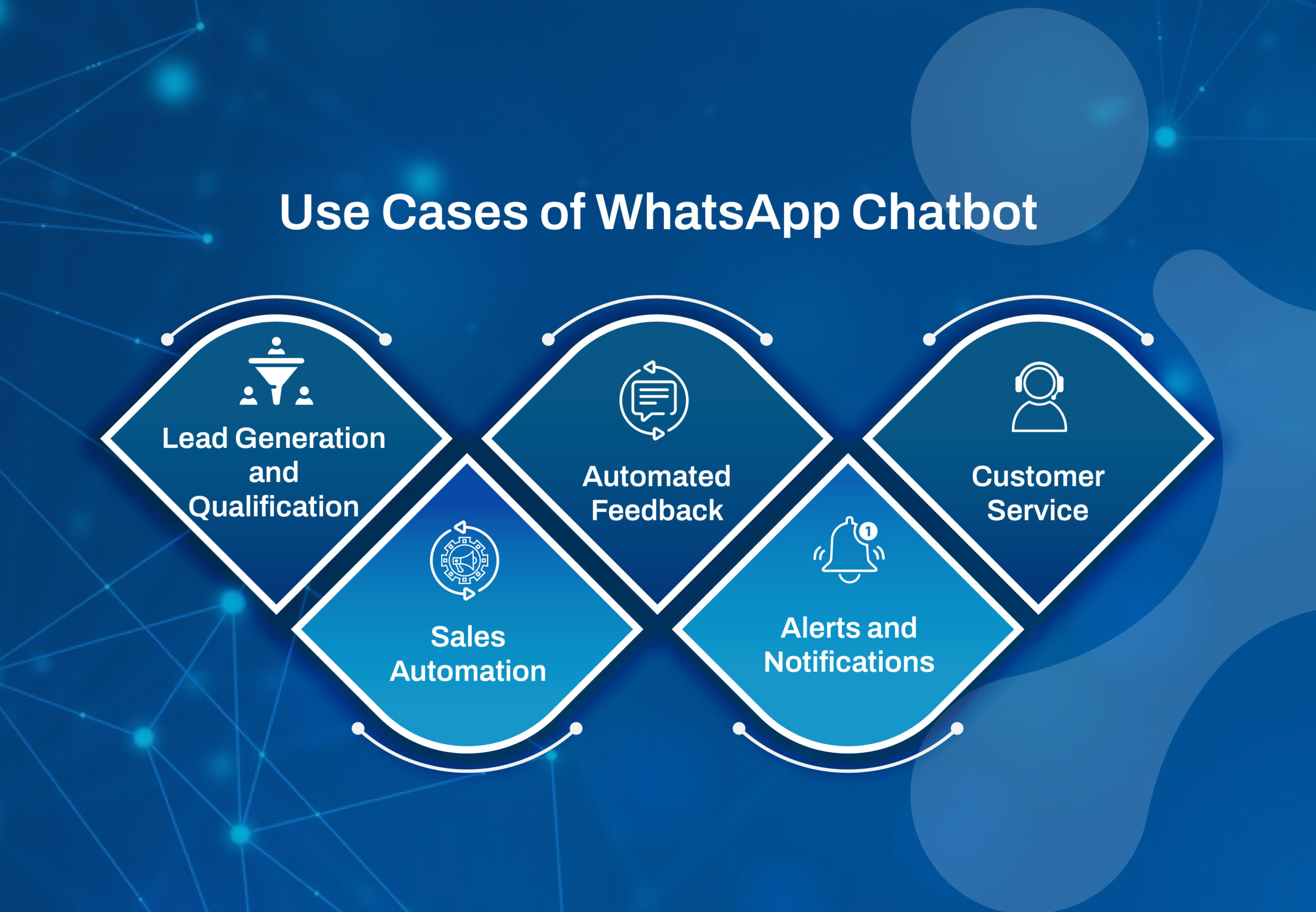 Use Cases of WhatsApp Chatbot

Lead Generation and Qualification

Sales Automation

Automated Feedback

1

Alerts and Notifications

Customer Service